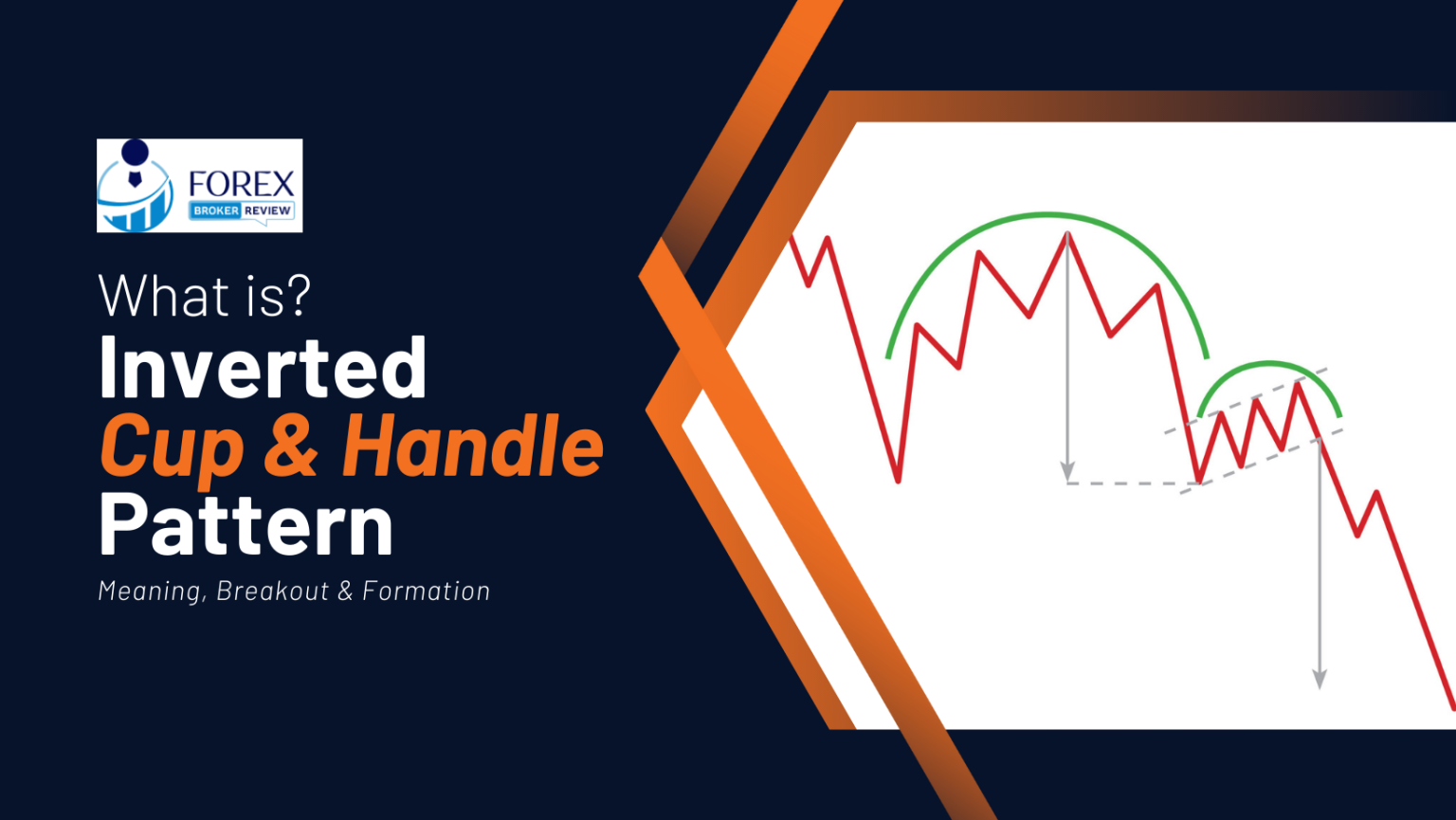 FOREX
BROKER REVIEW

What is?
Inverted
Cup & Handle
Pattern
Meaning, Breakout & Formation